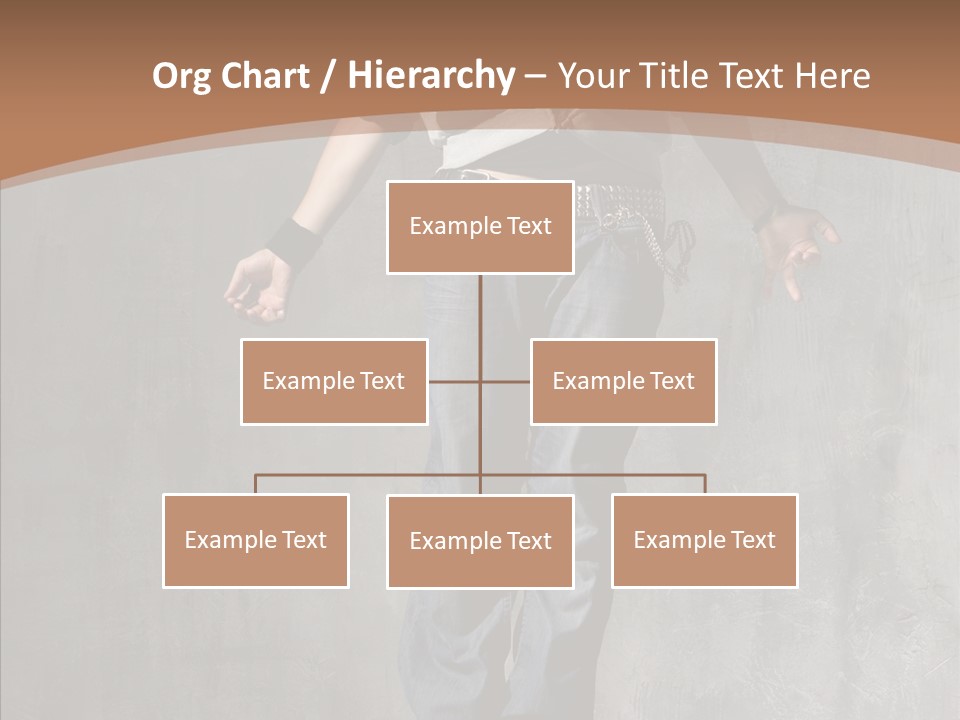 Org Chart / Hierarchy – Your Title Text Here

Example Text

Example Text

Example Text

Example Text

Example Text

Example Text